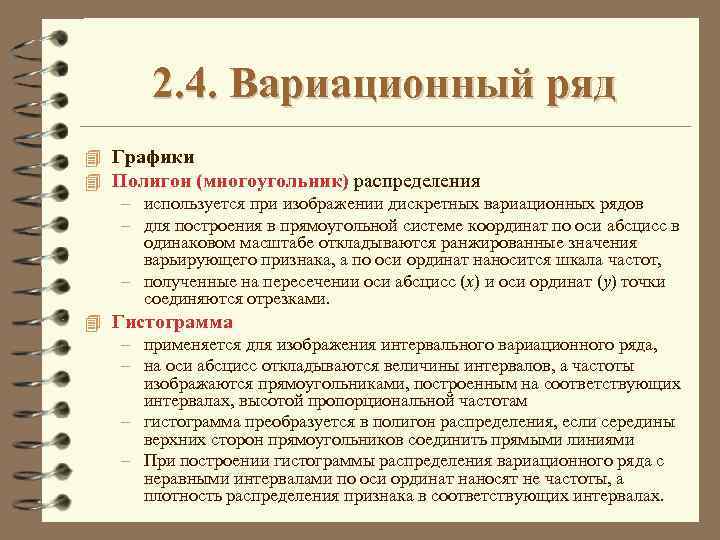 2.4. Вариационный ряд

Графики

Полигон (многоугольник) распределения

– используется при изображении дискретных вариационных рядов

– для построения в прямоугольной системе координат по оси абсцисс в одинаковом масштабе откладываются ранжированные значения варьирующего признака, а по оси ординат наносится шкала частот,

– полученные на пересечении оси абсцисс ($x$) и оси ординат ($y$) точки соединяются отрезками.

Гистограмма

– применяется для изображения интервального вариационного ряда,

– на оси абсцисс откладываются величины интервалов, а частоты изображаются прямоугольниками, построенным на соответствующих интервалах, высотой пропорциональной частотам

– гистограмма преобразуется в полигон распределения, если середины верхних сторон прямоугольников соединить прямыми линиями

– При построении гистограммы распределения вариационного ряда с неравными интервалами по оси ординат наносят не частоты, а плотность распределения признака в соответствующих интервалах.